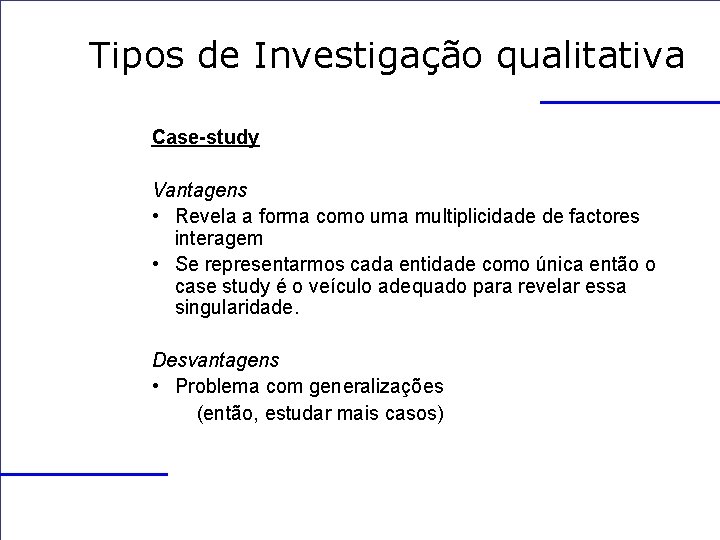 Tipos de Investigação qualitativa

Case-study

Vantagens
• Revela a forma como uma multiplicidade de factores interagem
• Se representarmos cada entidade como única então o case study é o veículo adequado para revelar essa singularidade.

Desvantagens
• Problema com generalizações
(então, estudar mais casos)